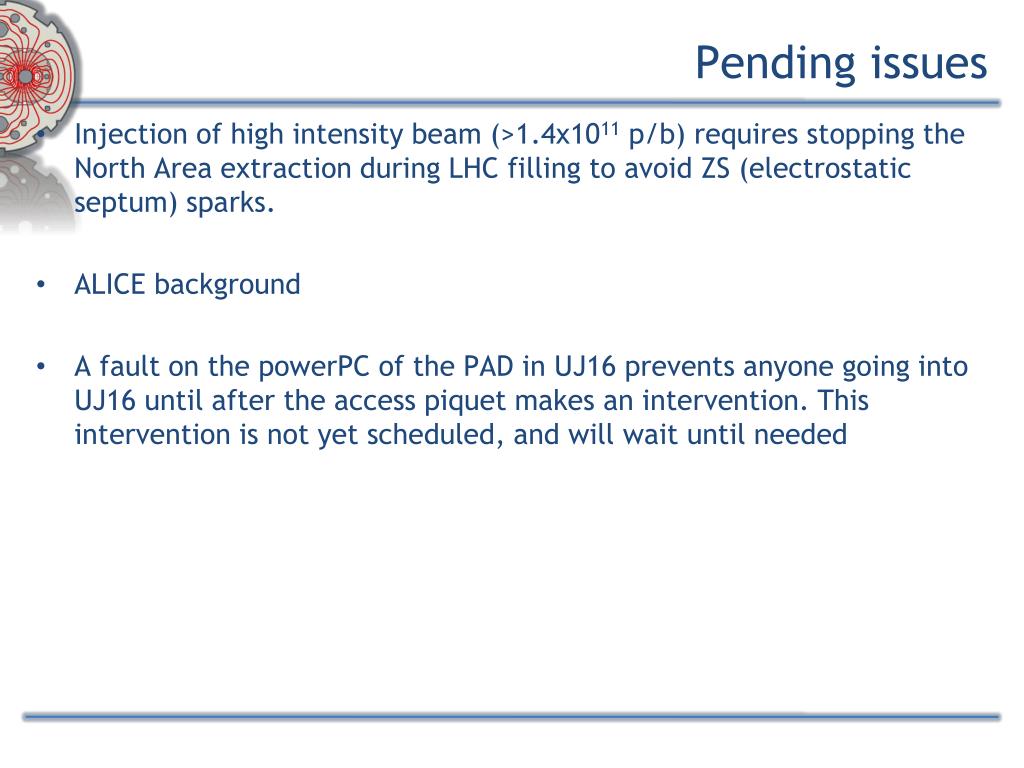 Pending issues

• Injection of high intensity beam (>1.4x$10^{11}$ p/b) requires stopping the North Area extraction during LHC filling to avoid ZS (electrostatic septum) sparks.

• ALICE background

• A fault on the powerPC of the PAD in UJ16 prevents anyone going into UJ16 until after the access piquet makes an intervention. This intervention is not yet scheduled, and will wait until needed